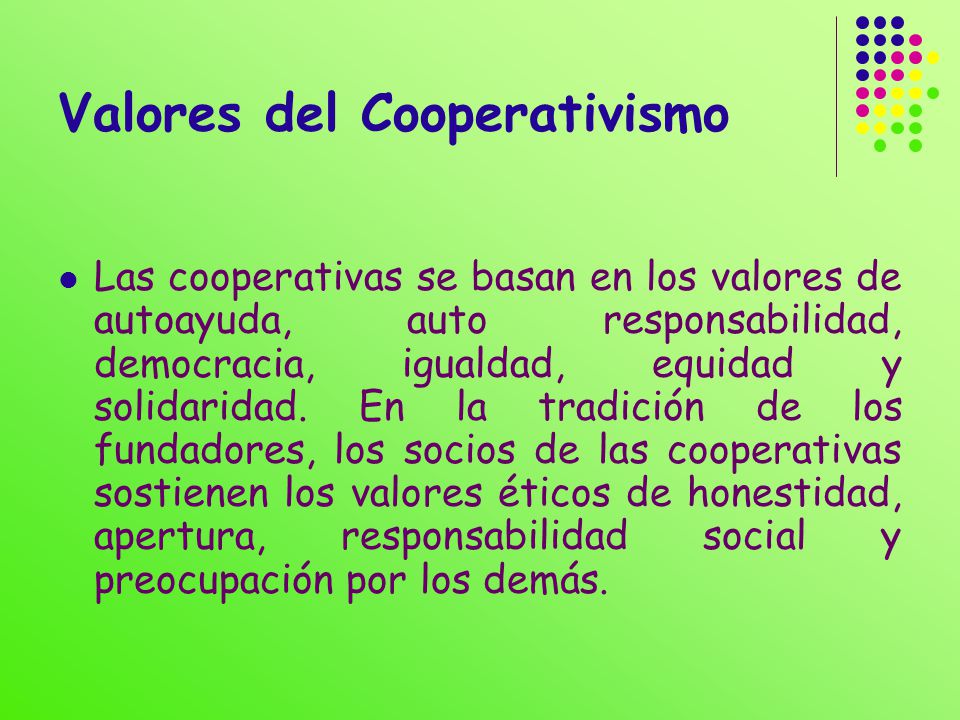 Valores del Cooperativismo

Las cooperativas se basan en los valores de autoayuda, auto responsabilidad, democracia, igualdad, equidad y solidaridad. En la tradición de los fundadores, los socios de las cooperativas sostienen los valores éticos de honestidad, apertura, responsabilidad social y preocupación por los demás.